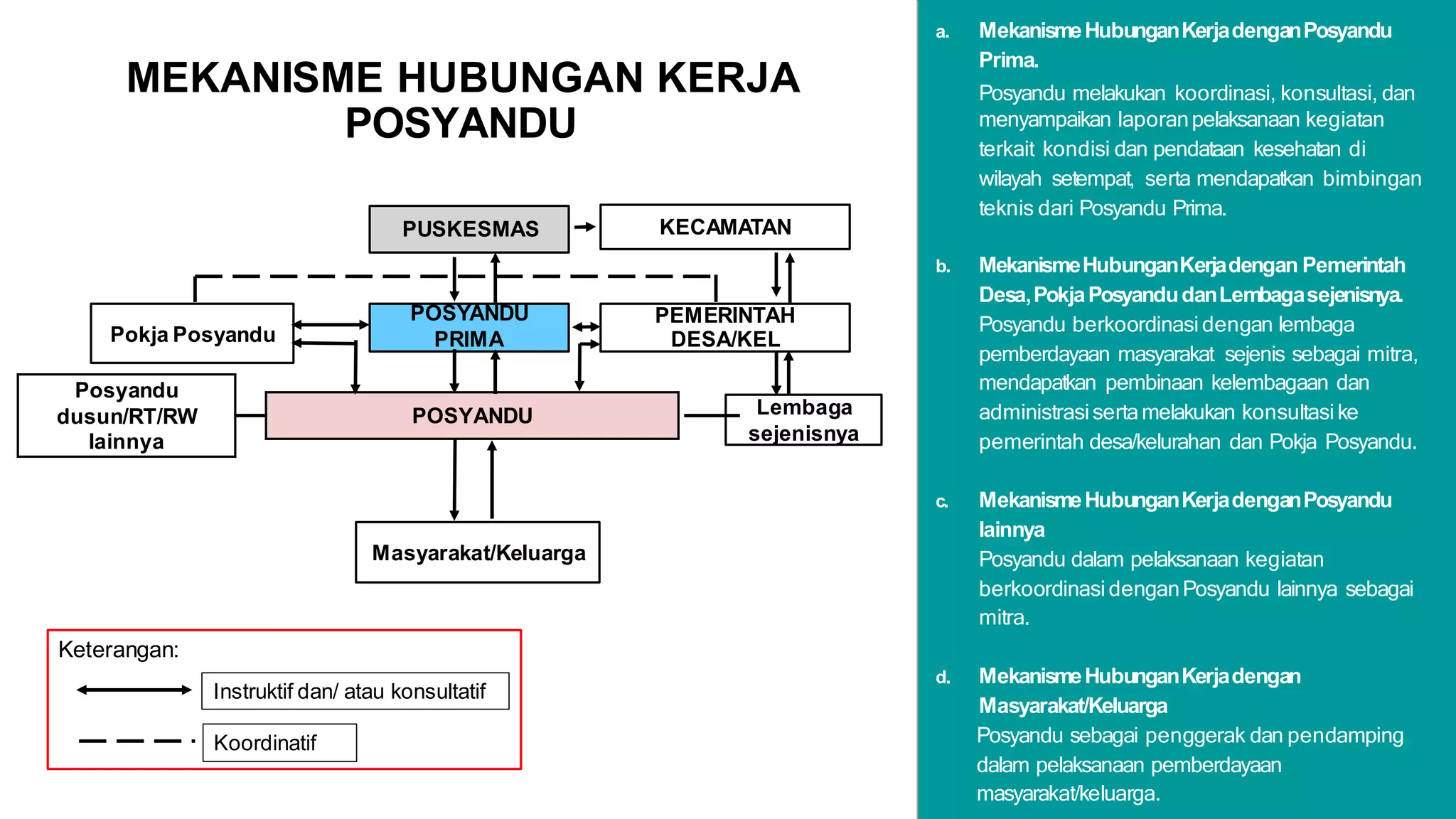 MEKANISME HUBUNGAN KERJA POSYANDU

PUSKESMAS

KECAMATAN

Pokja Posyandu

POSYANDU PRIMA

PEMERINTAH DESA/KEL

Posyandu dusun/RT/RW lainnya

POSYANDU

Lembaga sejenisnya

Masyarakat/Keluarga

Keterangan:

Instruktif dan/ atau konsultatif

Koordinatif

a. Mekanisme Hubungan Kerja dengan Posyandu Prima.

Posyandu melakukan koordinasi, konsultasi, dan menyampaikan laporan pelaksanaan kegiatan terkait kondisi dan pendataan kesehatan di wilayah setempat, serta mendapatkan bimbingan teknis dari Posyandu Prima.

b. Mekanisme Hubungan Kerja dengan Pemerintah Desa, Pokja Posyandu dan Lembaga sejenisnya.

Posyandu berkoordinasi dengan lembaga pemberdayaan masyarakat sejenis sebagai mitra, mendapatkan pembinaan kelembagaan dan administrasi serta melakukan konsultasi ke pemerintah desa/kelurahan dan Pokja Posyandu.

c. Mekanisme Hubungan Kerja dengan Posyandu lainnya

Posyandu dalam pelaksanaan kegiatan berkoordinasi dengan Posyandu lainnya sebagai mitra.

d. Mekanisme Hubungan Kerja dengan Masyarakat/Keluarga

Posyandu sebagai penggerak dan pendamping dalam pelaksanaan pemberdayaan masyarakat/keluarga.